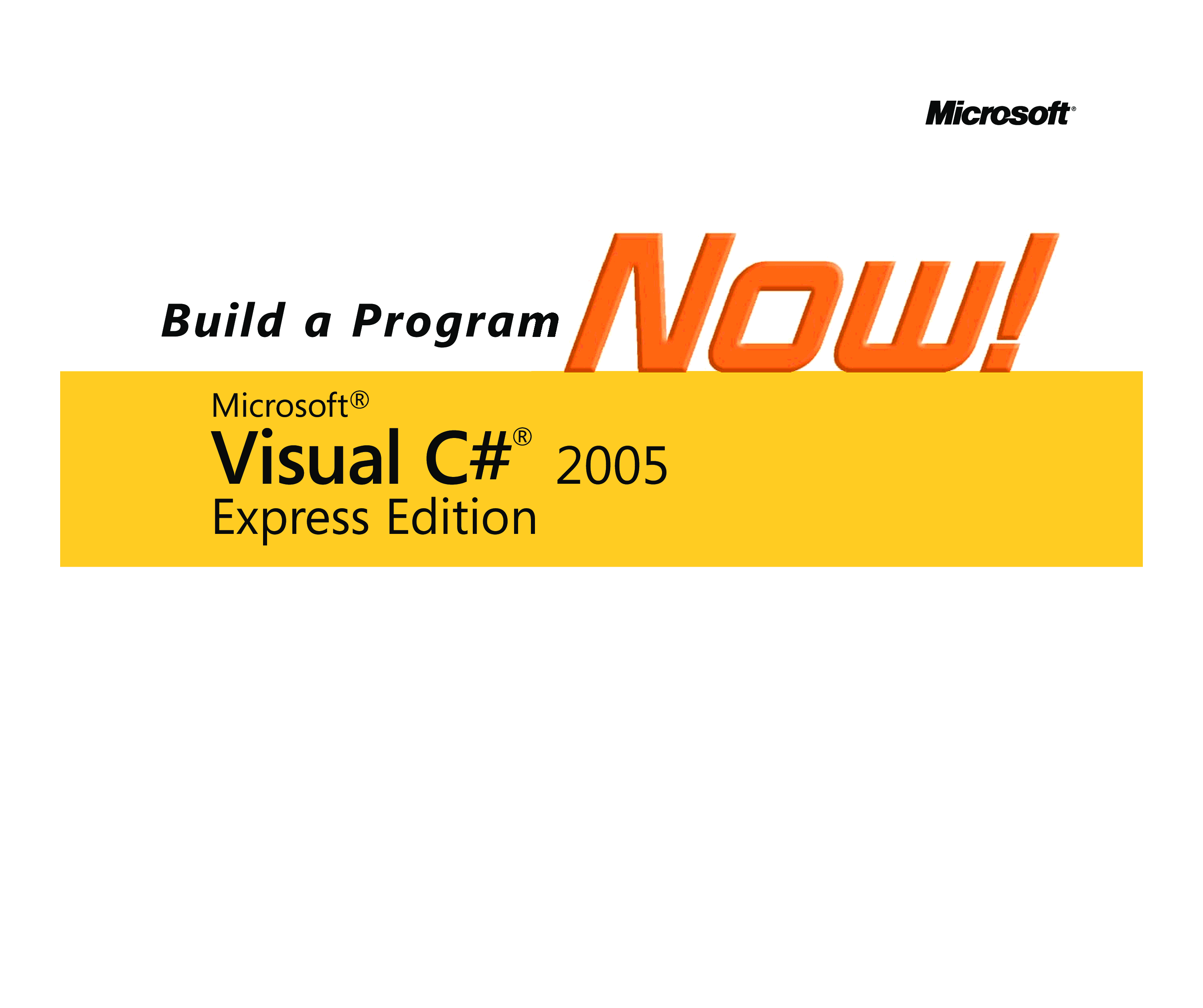 Microsoft®

Build a Program Now!

Microsoft®
Visual C#® 2005
Express Edition